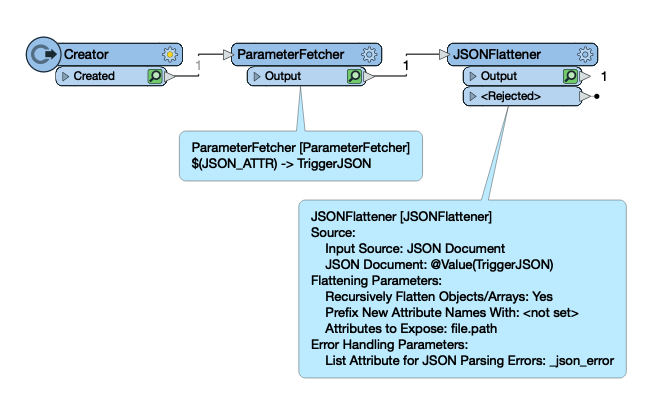 Creator
Created
1
ParameterFetcher
Output
1
JSONFlattener
Output
1
<Rejected>

ParameterFetcher [ParameterFetcher]
$(JSON_ATTR) -> TriggerJSON

JSONFlattener [JSONFlattener]
Source:
Input Source: JSON Document
JSON Document: @Value(TriggerJSON)
Flattening Parameters:
Recursively Flatten Objects/Arrays: Yes
Prefix New Attribute Names With: <not set>
Attributes to Expose: file.path
Error Handling Parameters:
List Attribute for JSON Parsing Errors: _json_error